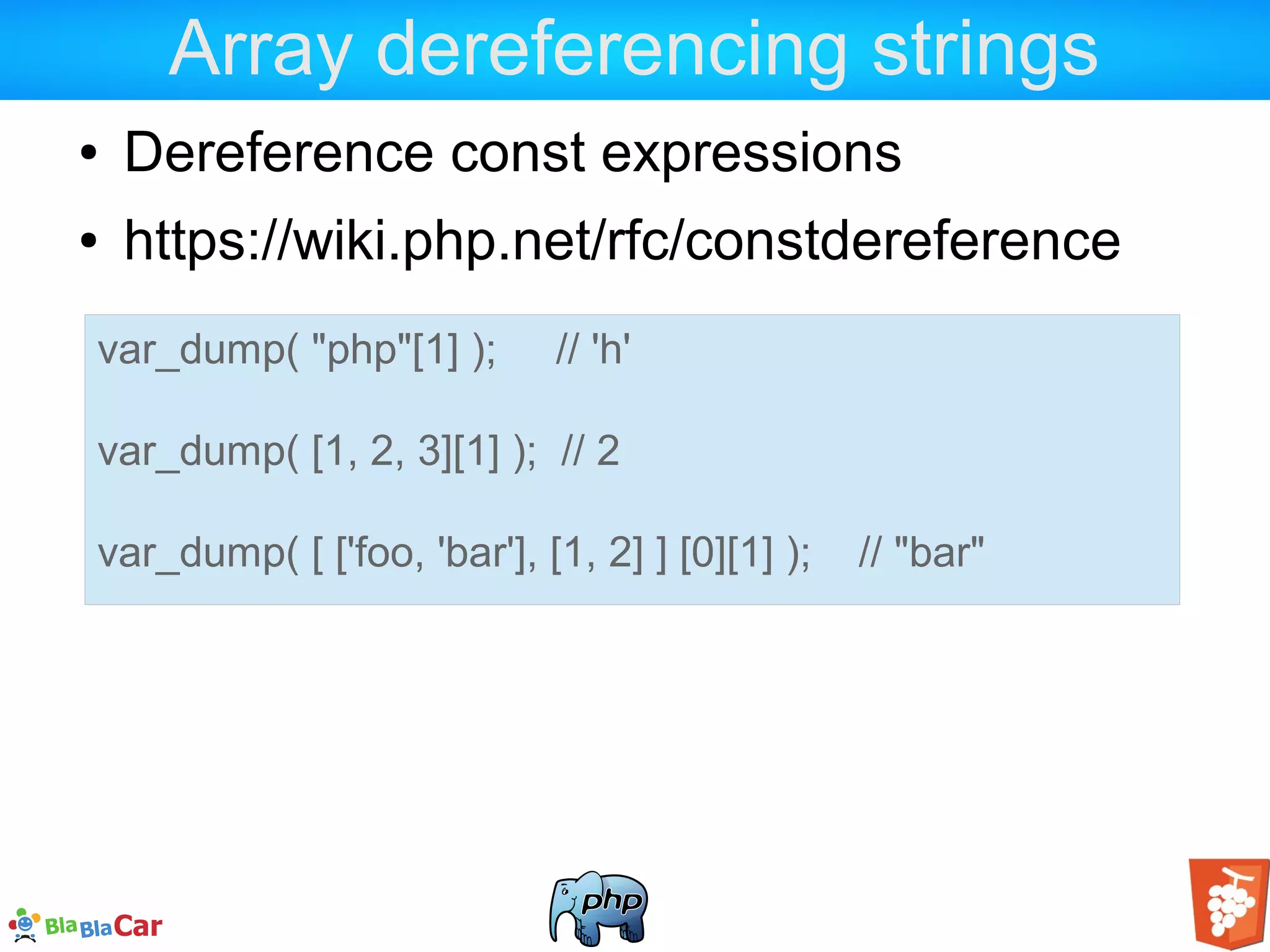 Array dereferencing strings

• Dereference const expressions
• https://wiki.php.net/rfc/constdereference

var_dump( "php"[1] ); // 'h'

var_dump( [1, 2, 3][1] ); // 2

var_dump( [ ['foo, 'bar'], [1, 2] ] [0][1] ); // "bar"

BlaBlaCar

php